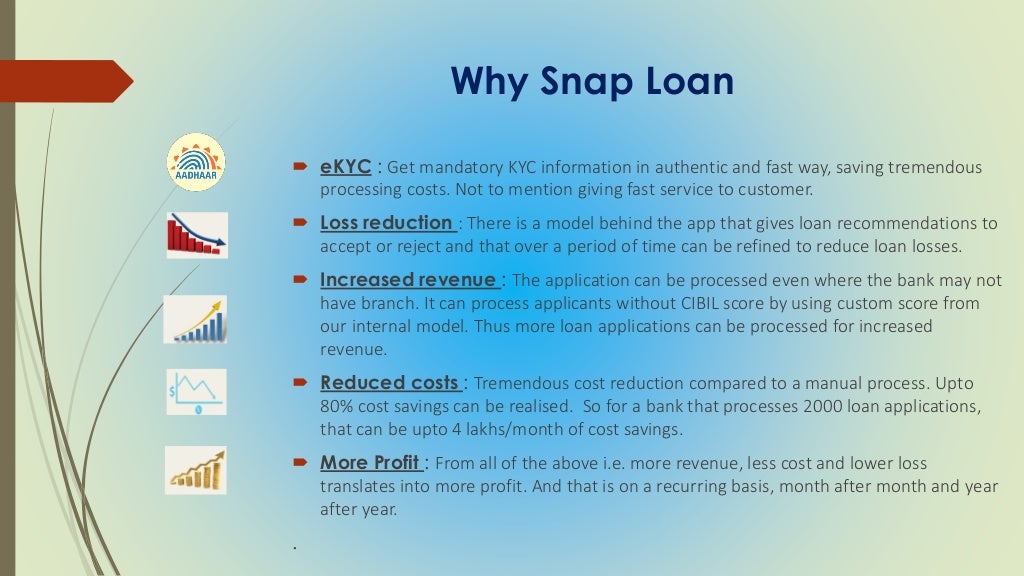 Why Snap Loan

AADHAAR

eKYC : Get mandatory KYC information in authentic and fast way, saving tremendous processing costs. Not to mention giving fast service to customer.

Loss reduction : There is a model behind the app that gives loan recommendations to accept or reject and that over a period of time can be refined to reduce loan losses.

Increased revenue : The application can be processed even where the bank may not have branch. It can process applicants without CIBIL score by using custom score from our internal model. Thus more loan applications can be processed for increased revenue.

Reduced costs : Tremendous cost reduction compared to a manual process. Upto 80% cost savings can be realised. So for a bank that processes 2000 loan applications, that can be upto 4 lakhs/month of cost savings.

More Profit : From all of the above i.e. more revenue, less cost and lower loss translates into more profit. And that is on a recurring basis, month after month and year after year.

.